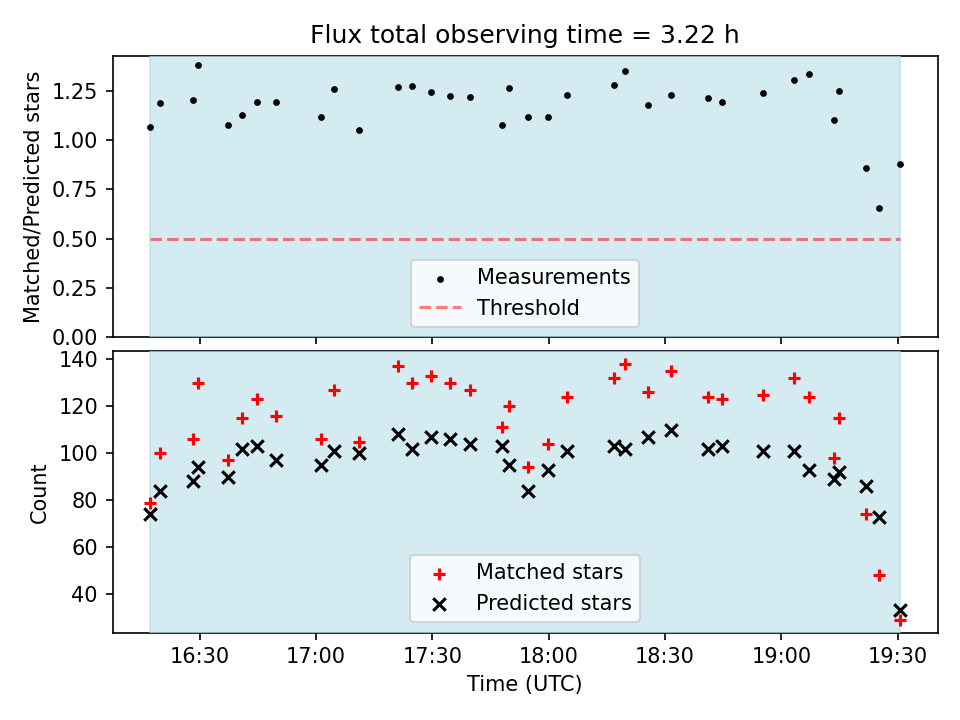 Flux total observing time = 3.22 h

Matched/Predicted stars

1.25
1.00
0.75
0.50
0.25
0.00

Measurements
Threshold

Count

140
120
100
80
60
40

Matched stars
Predicted stars

16:30
17:00
17:30
18:00
18:30
19:00
19:30

Time (UTC)